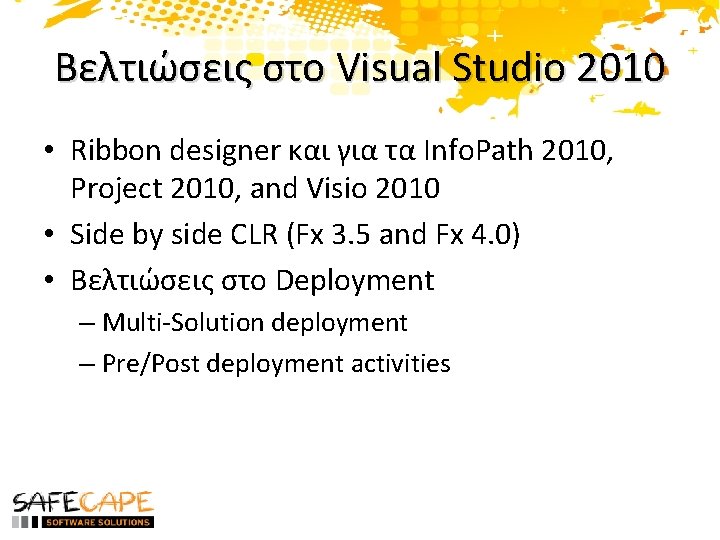 Βελτιώσεις στο Visual Studio 2010

• Ribbon designer και για τα InfoPath 2010, Project 2010, and Visio 2010
• Side by side CLR (Fx 3.5 and Fx 4.0)
• Βελτιώσεις στο Deployment
– Multi-Solution deployment
– Pre/Post deployment activities

SAFECAPE
SOFTWARE SOLUTIONS